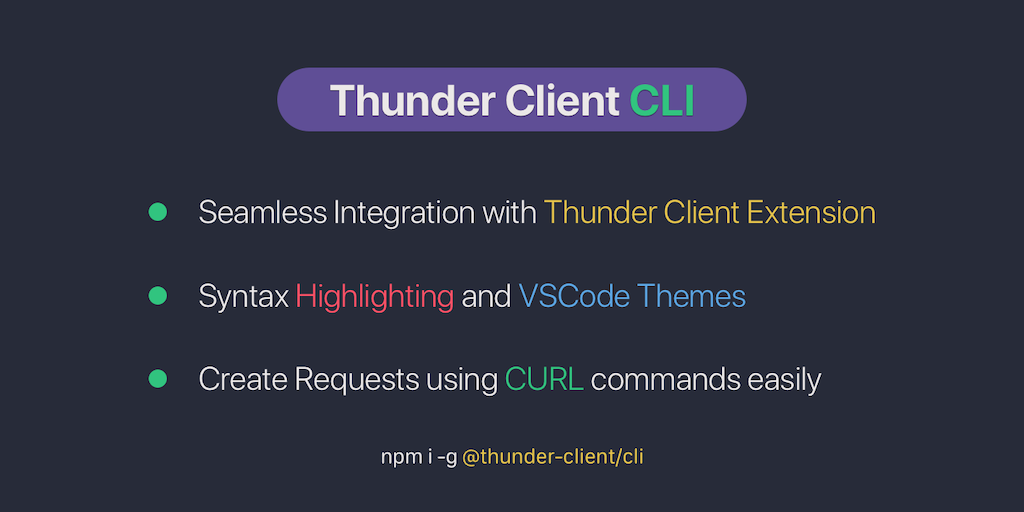 Thunder Client CLI

- Seamless Integration with Thunder Client Extension
- Syntax Highlighting and VSCode Themes
- Create Requests using CURL commands easily

npm i -g @thunder-client/cli